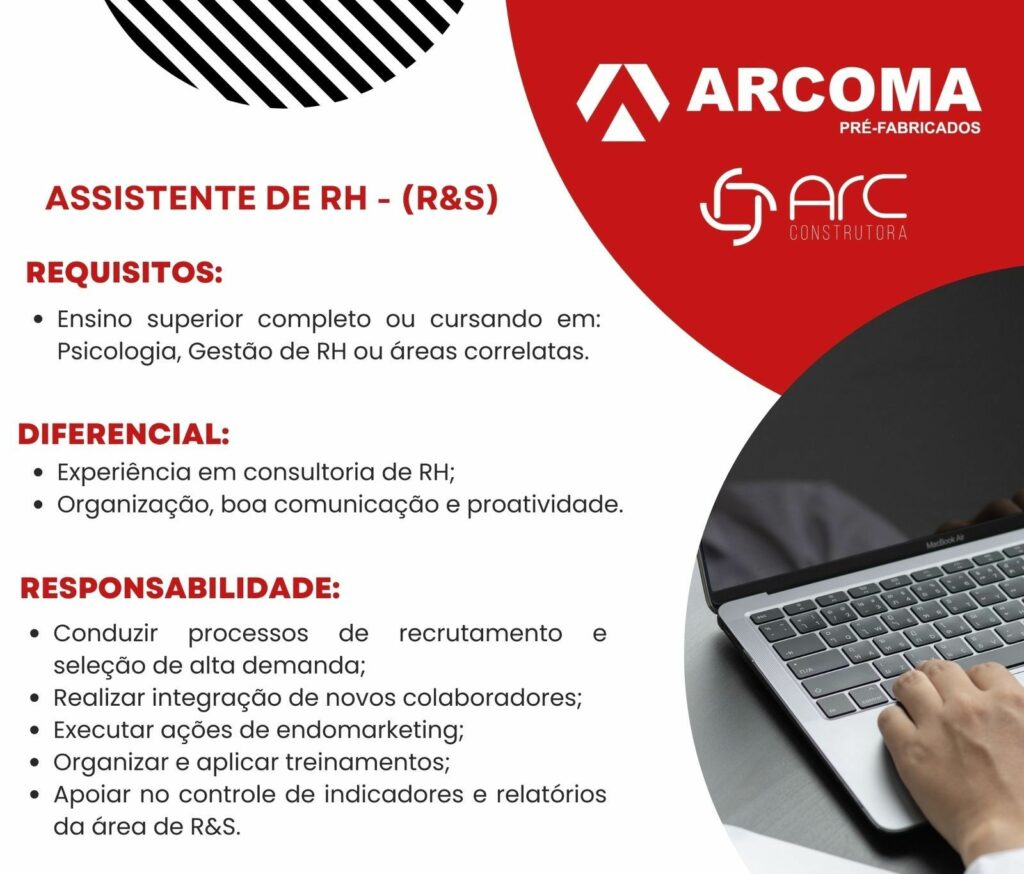 ARCOMA
PRÉ-FABRICADOS

ARC
CONSTRUTORA

ASSISTENTE DE RH - (R&S)

REQUISITOS:
• Ensino superior completo ou cursando em: Psicologia, Gestão de RH ou áreas correlatas.

DIFERENCIAL:
• Experiência em consultoria de RH;
• Organização, boa comunicação e proatividade.

RESPONSABILIDADE:
• Conduzir processos de recrutamento e seleção de alta demanda;
• Realizar integração de novos colaboradores;
• Executar ações de endomarketing;
• Organizar e aplicar treinamentos;
• Apoiar no controle de indicadores e relatórios da área de R&S.

MacBook Air